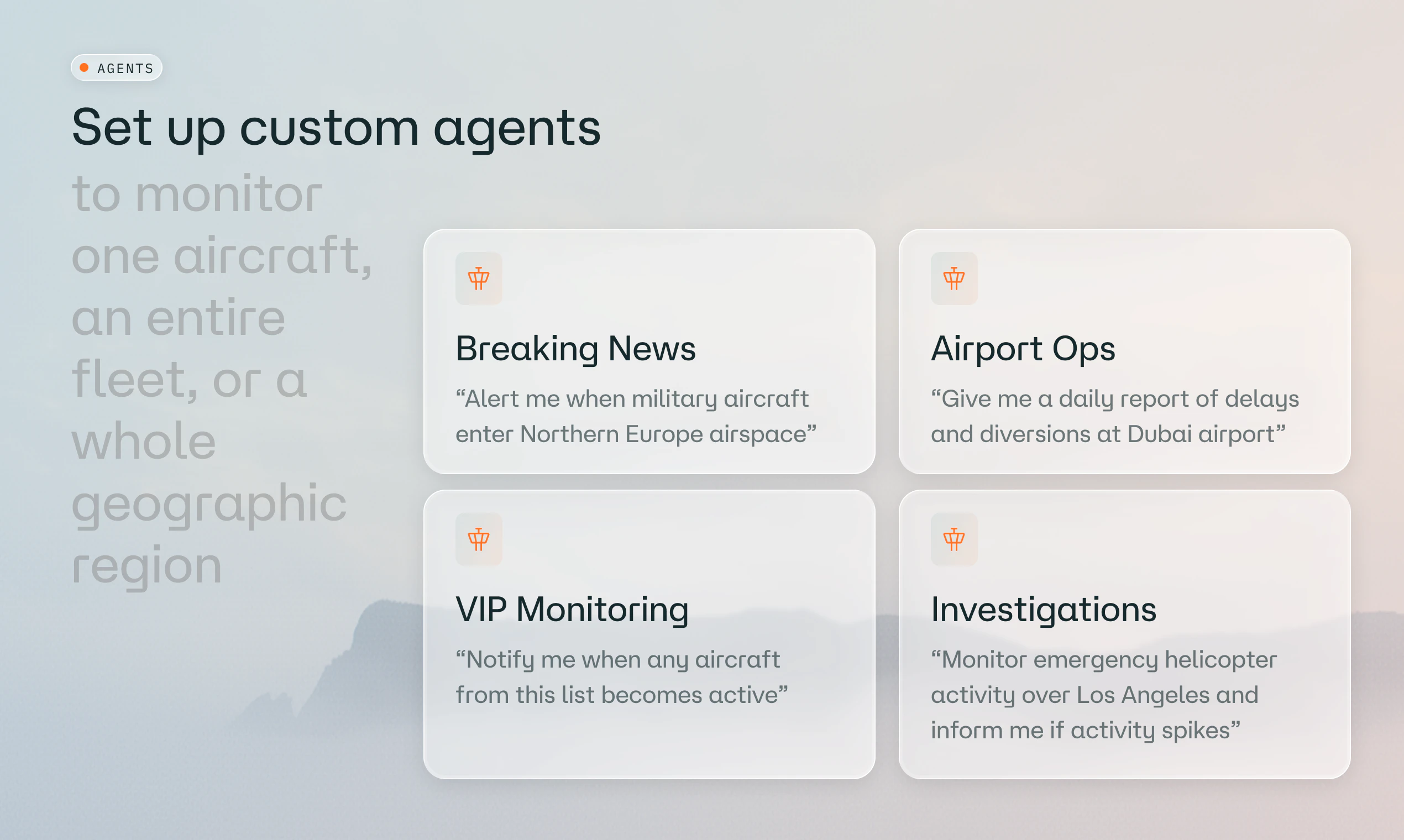 AGENTS

Set up custom agents

to monitor one aircraft, an entire fleet, or a whole geographic region

Breaking News

“Alert me when military aircraft enter Northern Europe airspace”

Airport Ops

“Give me a daily report of delays and diversions at Dubai airport”

VIP Monitoring

“Notify me when any aircraft from this list becomes active”

Investigations

“Monitor emergency helicopter activity over Los Angeles and inform me if activity spikes”